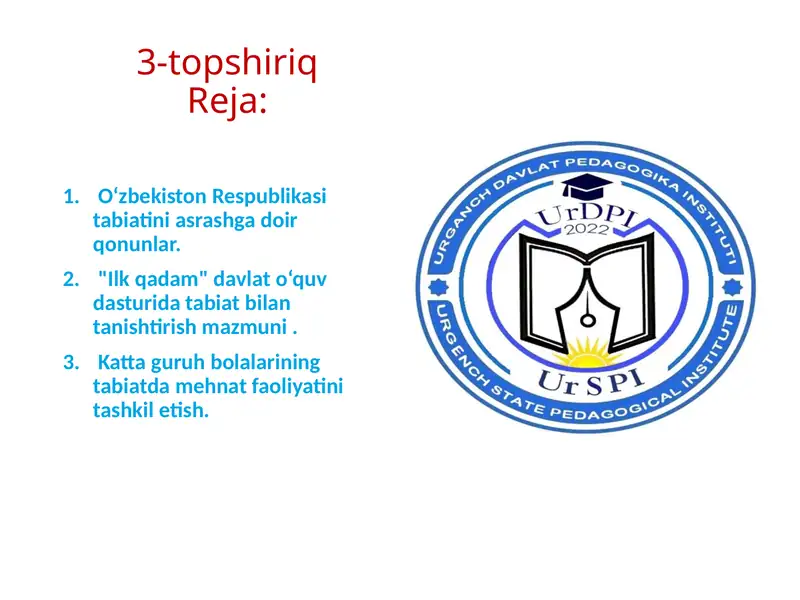 3-topshiriq
Reja:

1. O‘zbekiston Respublikasi tabiatini asrashga doir qonunlar.
2. "Ilk qadam" davlat o‘quv dasturida tabiat bilan tanishtirish mazmuni .
3. Katta guruh bolalarining tabiatda mehnat faoliyatini tashkil etish.

URGANCH DAVLAT PEDAGOGIKA INSTITUTI
UrDPI
2022
Ur SPI
URGENCH STATE PEDAGOGICAL INSTITUTE